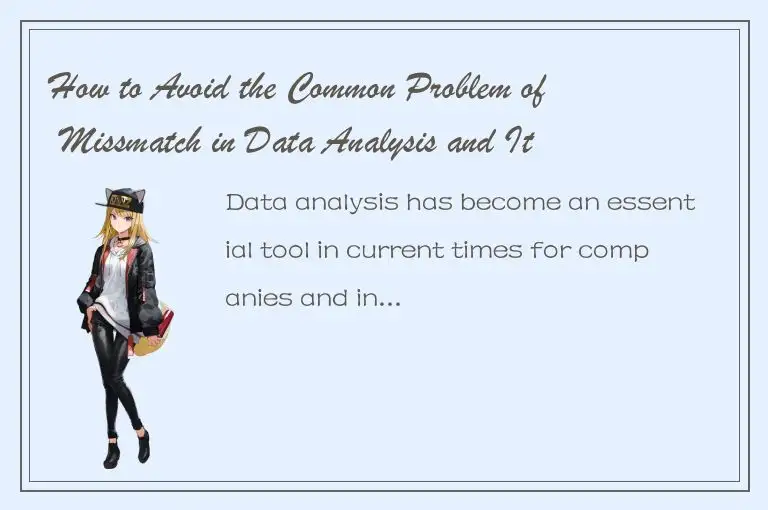 How to Avoid the Common Problem of Missmatch in Data Analysis and It

Data analysis has become an essential tool in current times for companies and in...